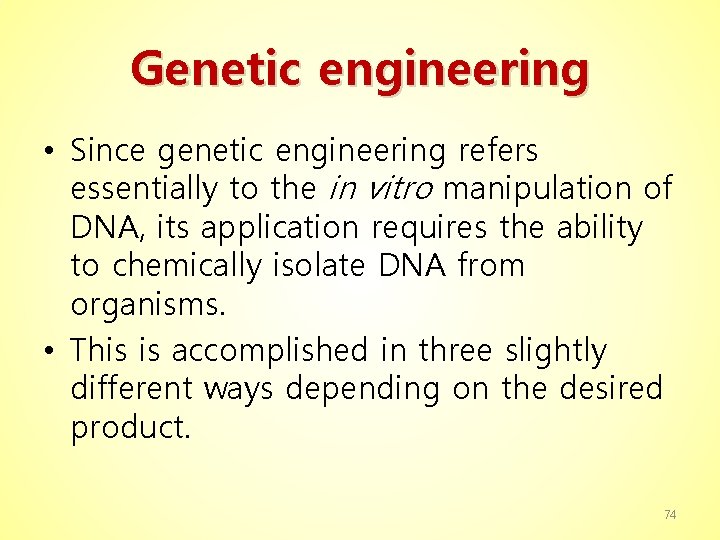 Genetic engineering

• Since genetic engineering refers essentially to the in vitro manipulation of DNA, its application requires the ability to chemically isolate DNA from organisms.
• This is accomplished in three slightly different ways depending on the desired product.

74